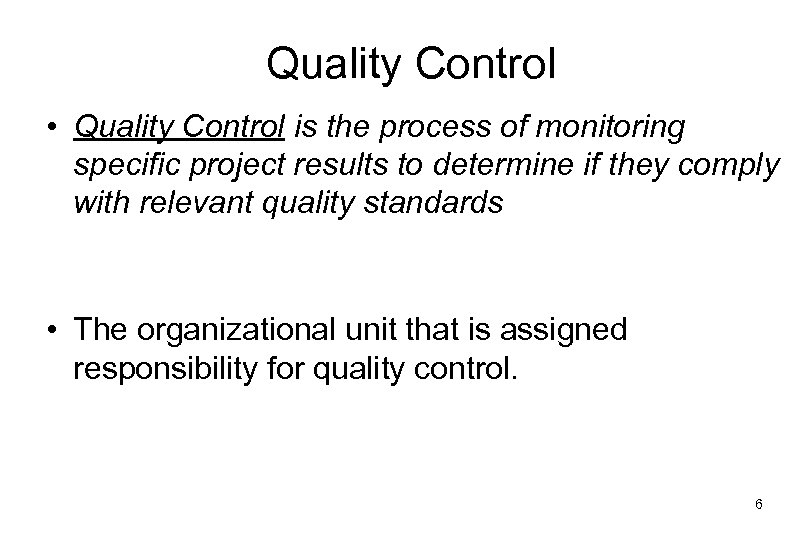 Quality Control

• Quality Control is the process of monitoring specific project results to determine if they comply with relevant quality standards

• The organizational unit that is assigned responsibility for quality control.

6